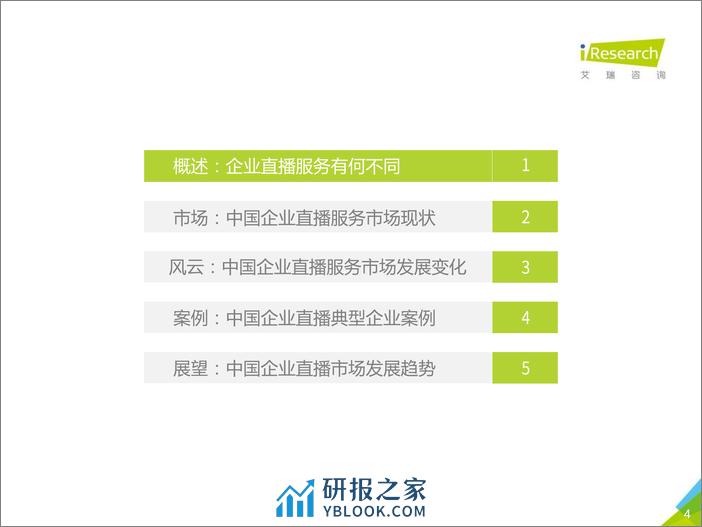 iResearch
艾瑞咨询

概述：企业直播服务有何不同 1

市场：中国企业直播服务市场现状 2

风云：中国企业直播服务市场发展变化 3

案例：中国企业直播典型企业案例 4

展望：中国企业直播市场发展趋势 5

研报之家
YBLOOK.COM

4